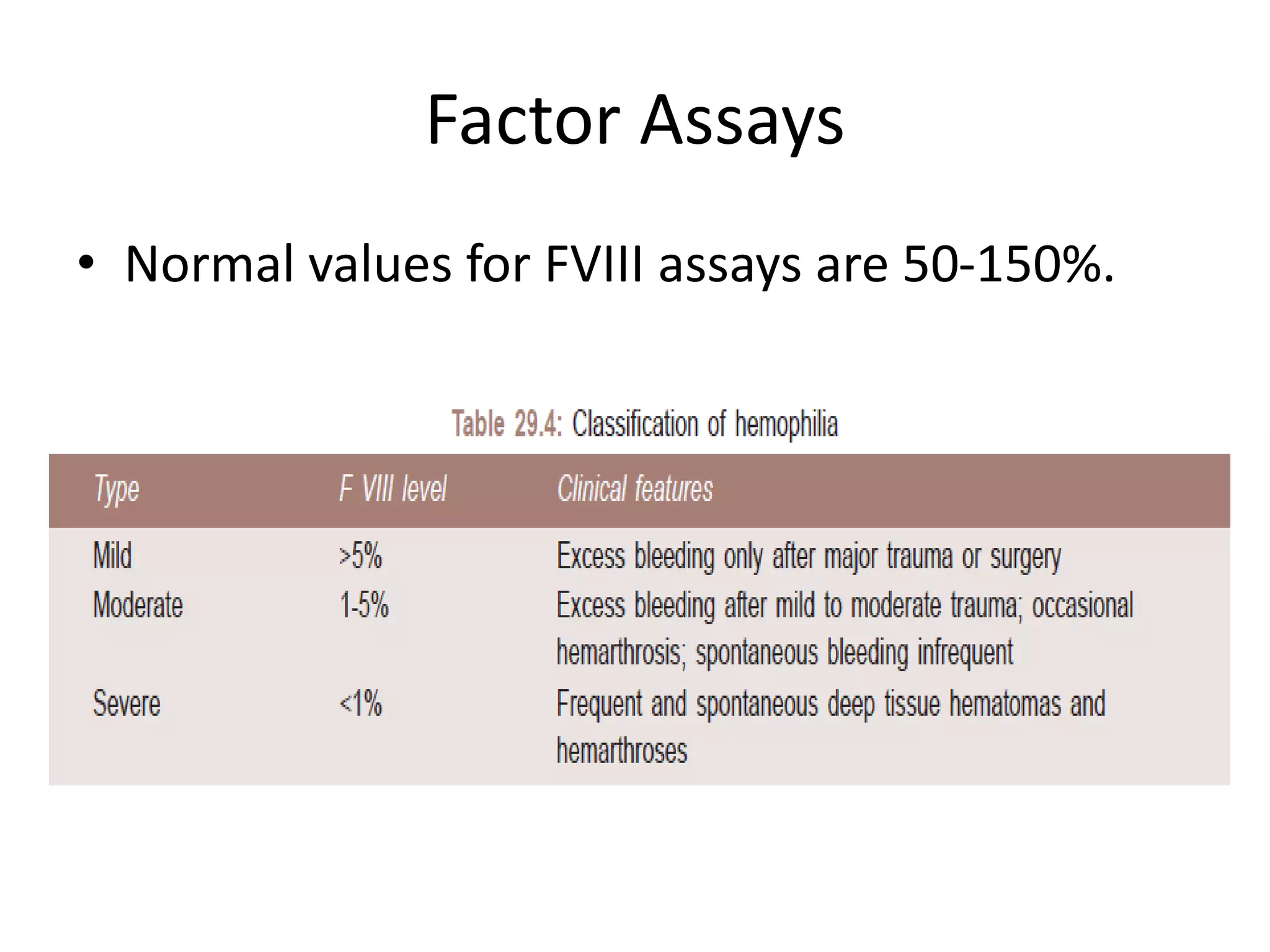 Factor Assays

• Normal values for FVIII assays are 50-150%.

Table 29.4: Classification of hemophilia

| Type | F VIII level | Clinical features |
|---|---|---|
| Mild | >5% | Excess bleeding only after major trauma or surgery |
| Moderate | 1-5% | Excess bleeding after mild to moderate trauma; occasional hemarthrosis; spontaneous bleeding infrequent |
| Severe | <1% | Frequent and spontaneous deep tissue hematomas and hemarthroses |